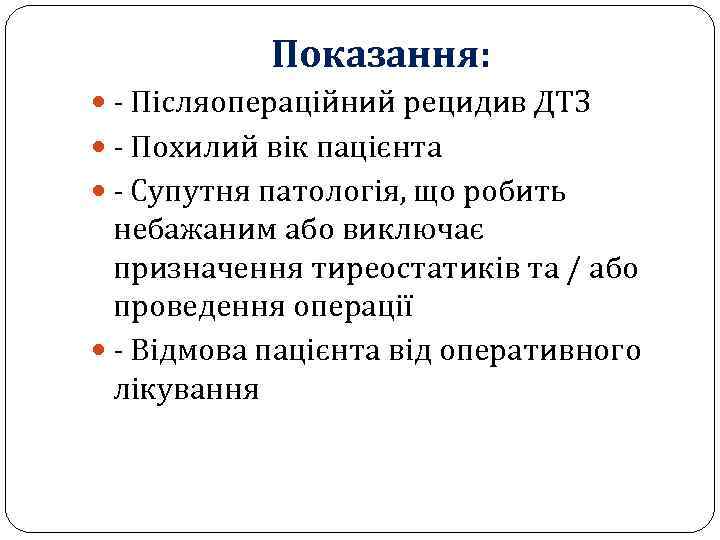 Показання:

- Післяопераційний рецидив ДТЗ

- Похилий вік пацієнта

- Супутня патологія, що робить небажаним або виключає призначення тиреостатиків та / або проведення операції

- Відмова пацієнта від оперативного лікування